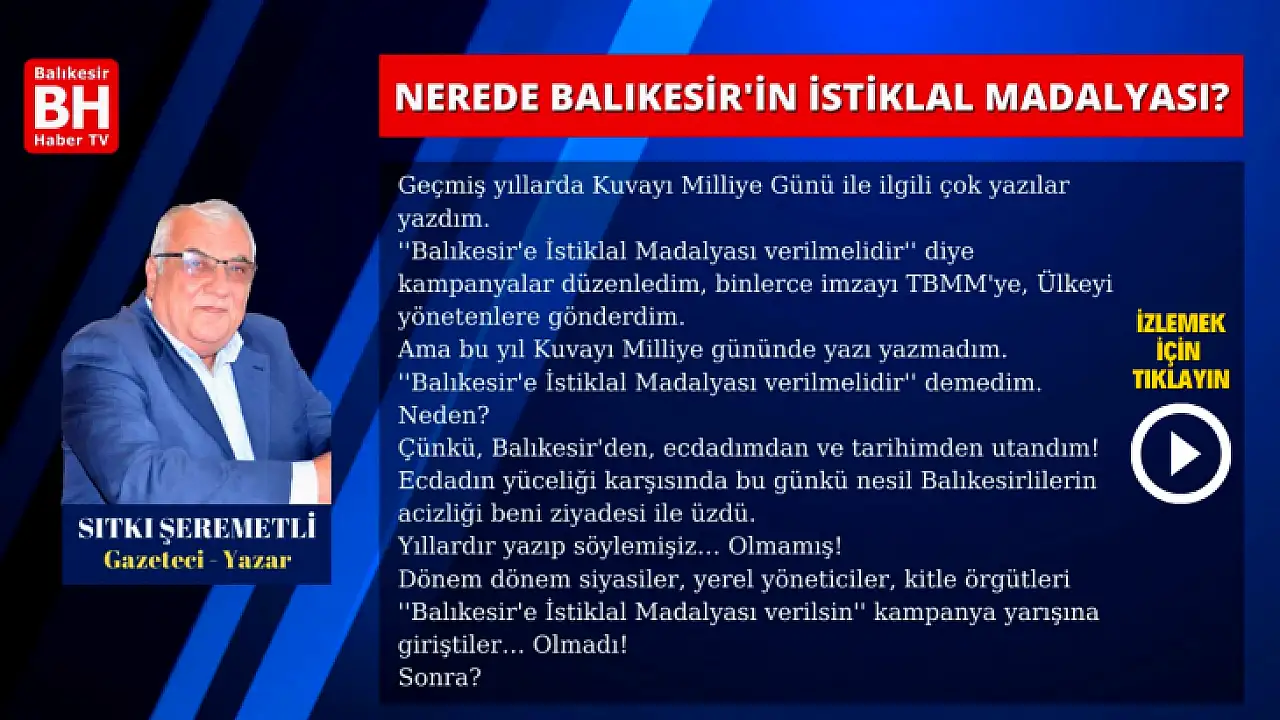 Balıkesir
BH
Haber TV

NEREDE BALIKESİR'İN İSTİKLAL MADALYASI?

Geçmiş yıllarda Kuvayı Milliye Günü ile ilgili çok yazılar yazdım.
''Balıkesir'e İstiklal Madalyası verilmelidir'' diye kampanyalar düzenledim, binlerce imzayı TBMM'ye, Ülkeyi yönetenlere gönderdim.
Ama bu yıl Kuvayı Milliye gününde yazı yazmadım.
''Balıkesir'e İstiklal Madalyası verilmelidir'' demedim.
Neden?
Çünkü, Balıkesir'den, ecdadımdan ve tarihimden utandım!
Ecdadın yüceliği karşısında bu günkü nesil Balıkesirlilerin acizliği beni ziyadesi ile üzdü.
Yıllardır yazıp söylemişiz... Olmamış!
Dönem dönem siyasiler, yerel yöneticiler, kitle örgütleri ''Balıkesir'e İstiklal Madalyası verilsin'' kampanya yarışına giriştiler... Olmadı!
Sonra?

İZLEMEK İÇİN TIKLAYIN

SITKI ŞEREMETLİ
Gazeteci - Yazar